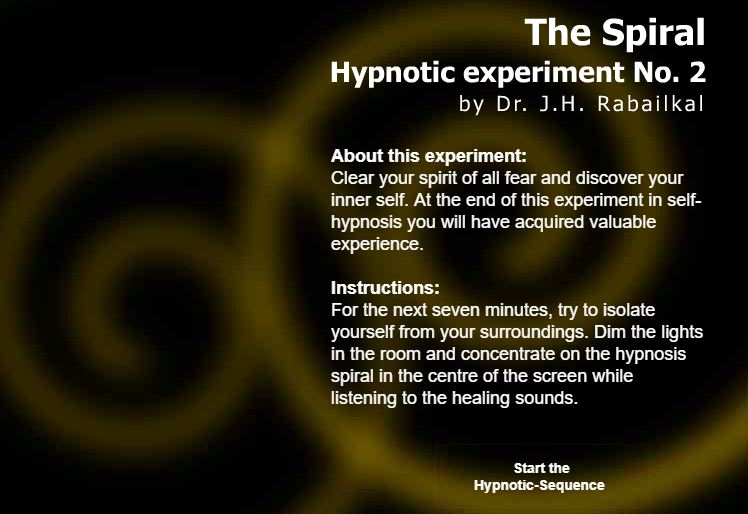 The Spiral
Hypnotic experiment No. 2
by Dr. J.H. Rabailkal

About this experiment:
Clear your spirit of all fear and discover your inner self. At the end of this experiment in self-hypnosis you will have acquired valuable experience.

Instructions:
For the next seven minutes, try to isolate yourself from your surroundings. Dim the lights in the room and concentrate on the hypnosis spiral in the centre of the screen while listening to the healing sounds.

Start the
Hypnotic-Sequence